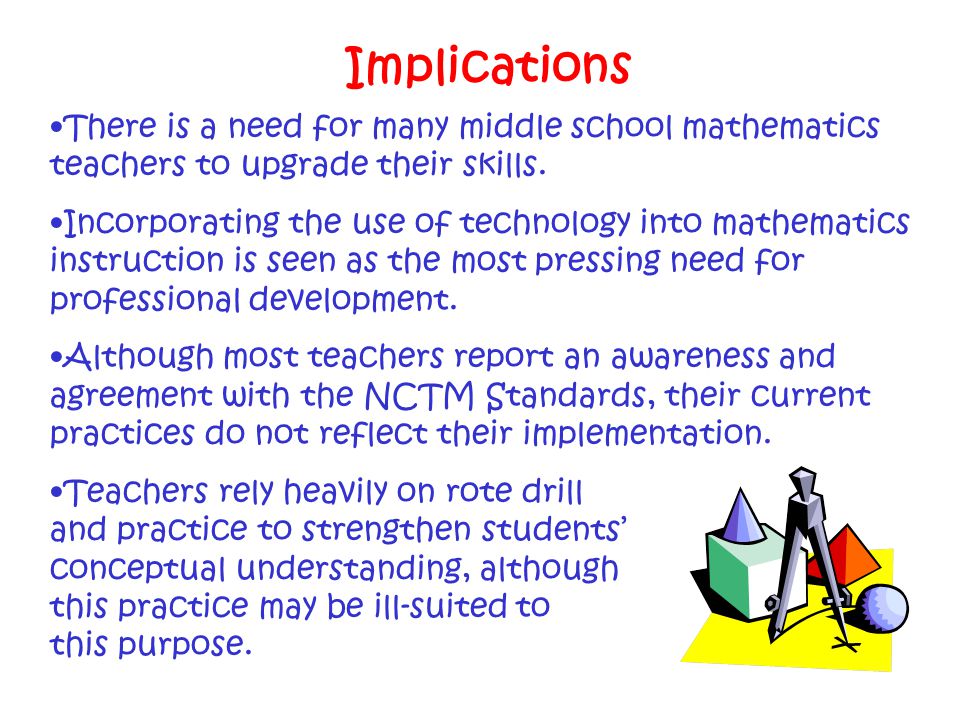 Implications

•There is a need for many middle school mathematics teachers to upgrade their skills.

•Incorporating the use of technology into mathematics instruction is seen as the most pressing need for professional development.

•Although most teachers report an awareness and agreement with the NCTM Standards, their current practices do not reflect their implementation.

•Teachers rely heavily on rote drill and practice to strengthen students' conceptual understanding, although this practice may be ill-suited to this purpose.